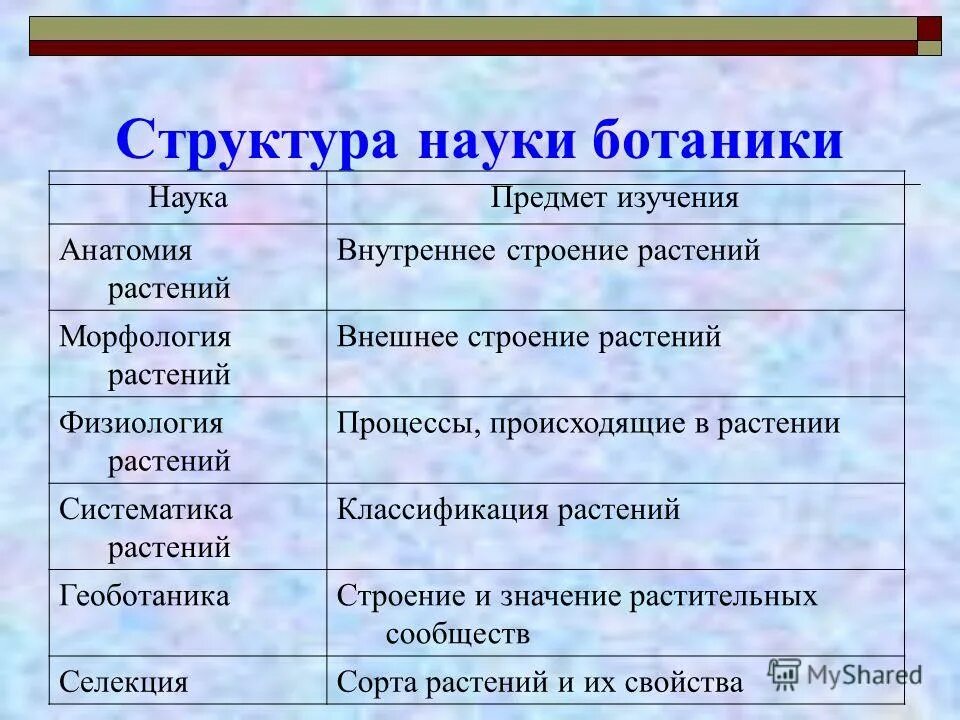 Структура науки ботаники

| Наука | Предмет изучения |
|---|---|
| Анатомия растений | Внутреннее строение растений |
| Морфология растений | Внешнее строение растений |
| Физиология растений | Процессы, происходящие в растении |
| Систематика растений | Классификация растений |
| Геоботаника | Строение и значение растительных сообществ |
| Селекция | Сорта растений и их свойства |

MyShared